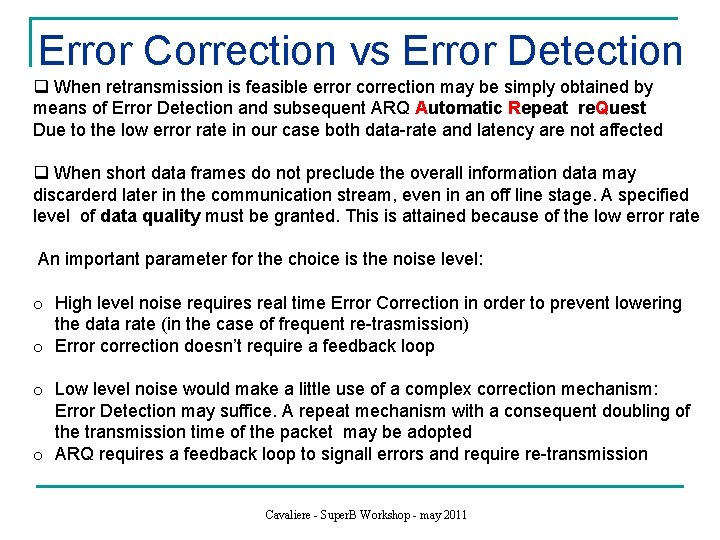 Error Correction vs Error Detection

❑ When retransmission is feasible error correction may be simply obtained by means of Error Detection and subsequent ARQ Automatic Repeat reQuest
Due to the low error rate in our case both data-rate and latency are not affected

❑ When short data frames do not preclude the overall information data may discarderd later in the communication stream, even in an off line stage. A specified level of data quality must be granted. This is attained because of the low error rate

An important parameter for the choice is the noise level:

o High level noise requires real time Error Correction in order to prevent lowering the data rate (in the case of frequent re-trasmission)
o Error correction doesn't require a feedback loop

o Low level noise would make a little use of a complex correction mechanism: Error Detection may suffice. A repeat mechanism with a consequent doubling of the transmission time of the packet may be adopted
o ARQ requires a feedback loop to signall errors and require re-transmission

Cavaliere - SuperB Workshop - may 2011